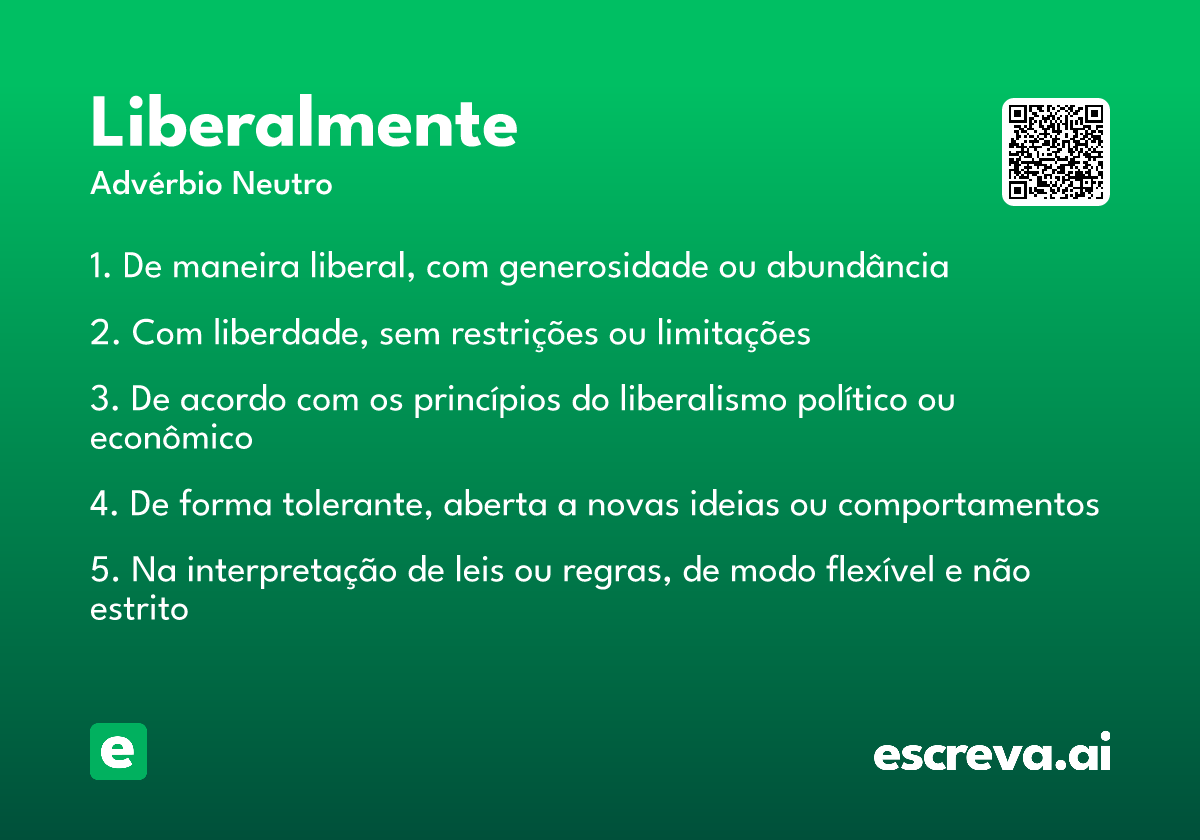 Liberalmente
Advérbio Neutro

1. De maneira liberal, com generosidade ou abundância

2. Com liberdade, sem restrições ou limitações

3. De acordo com os princípios do liberalismo político ou econômico

4. De forma tolerante, aberta a novas ideias ou comportamentos

5. Na interpretação de leis ou regras, de modo flexível e não estrito

e

escreva.ai